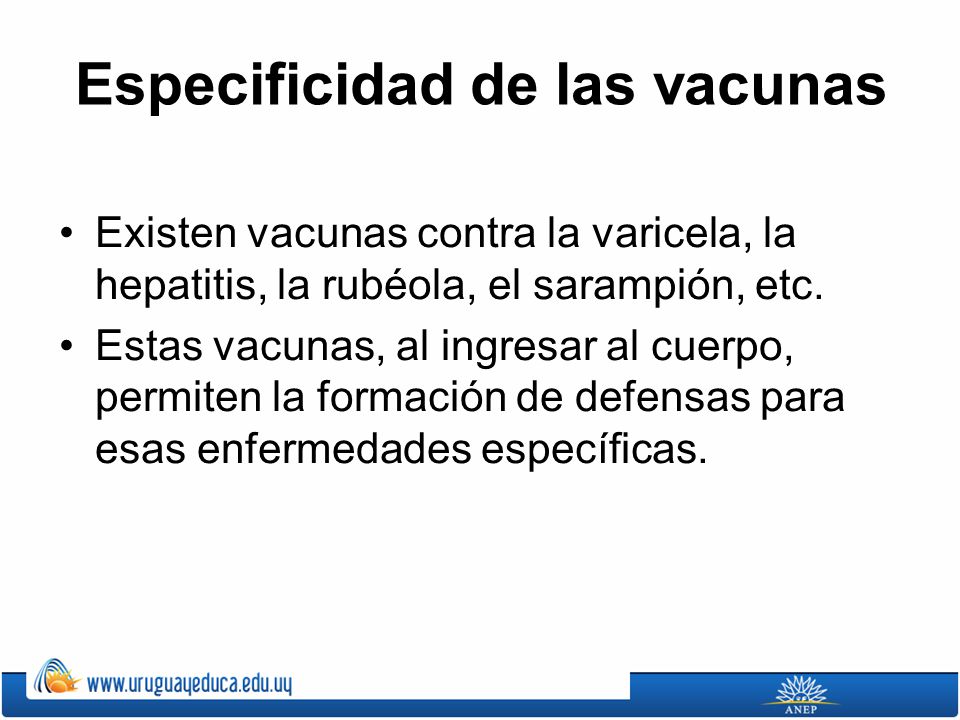 Especificidad de las vacunas

• Existen vacunas contra la varicela, la hepatitis, la rubéola, el sarampión, etc.
• Estas vacunas, al ingresar al cuerpo, permiten la formación de defensas para esas enfermedades específicas.

www.uruguayeduca.edu.uy

ANEP